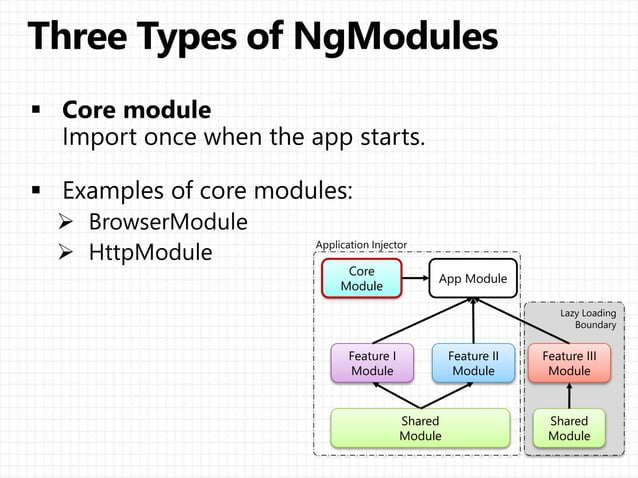 Three Types of NgModules

▪ **Core module**
Import once when the app starts.

▪ Examples of core modules:
➢ BrowserModule
➢ HttpModule

Application Injector

Core Module

App Module

Lazy Loading Boundary

Feature I Module

Feature II Module

Feature III Module

Shared Module

Shared Module